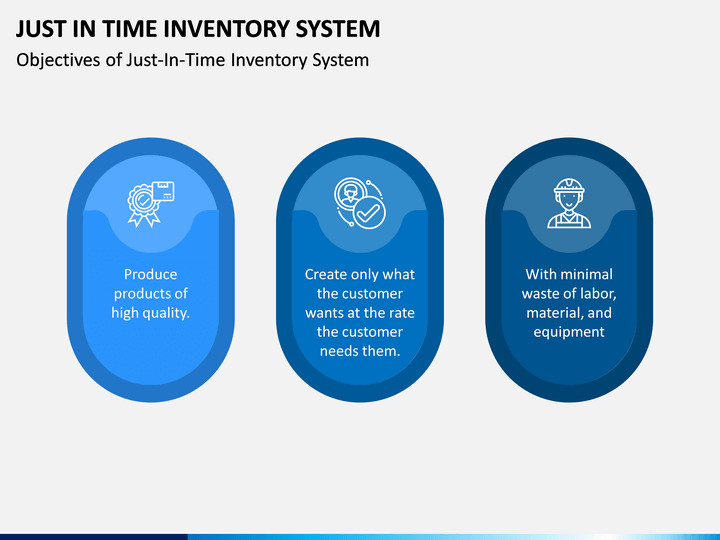 JUST IN TIME INVENTORY SYSTEM
Objectives of Just-In-Time Inventory System

Produce products of high quality.

Create only what the customer wants at the rate the customer needs them.

With minimal waste of labor, material, and equipment